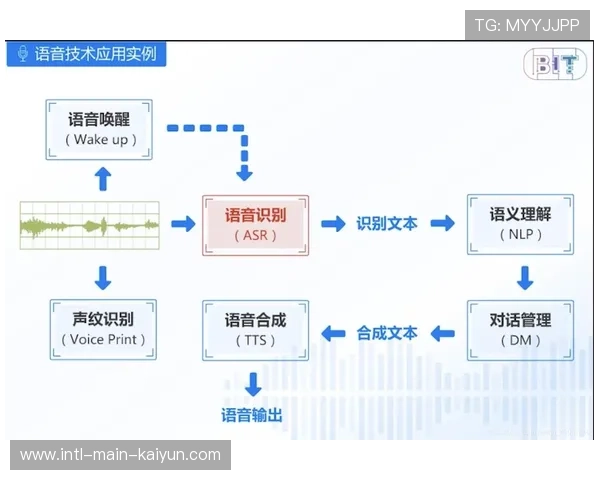 TG: MYYJJPP

语音技术应用实例

BIT

语音唤醒
( Wake up )

语音识别
( ASR )

识别文本

语义理解
( NLP )

声纹识别
( Voice Print )

语音合成
( TTS )

合成文本

对话管理
( DM )

语音输出

www.intl-main-kaiyun.com